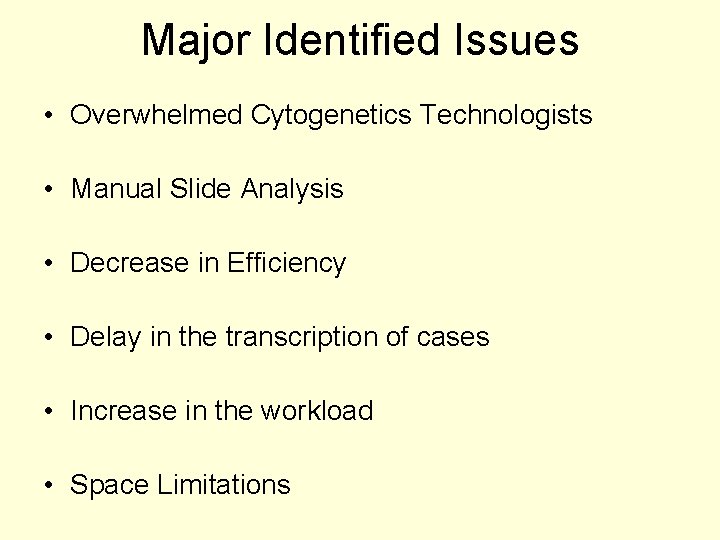 Major Identified Issues

• Overwhelmed Cytogenetics Technologists

• Manual Slide Analysis

• Decrease in Efficiency

• Delay in the transcription of cases

• Increase in the workload

• Space Limitations